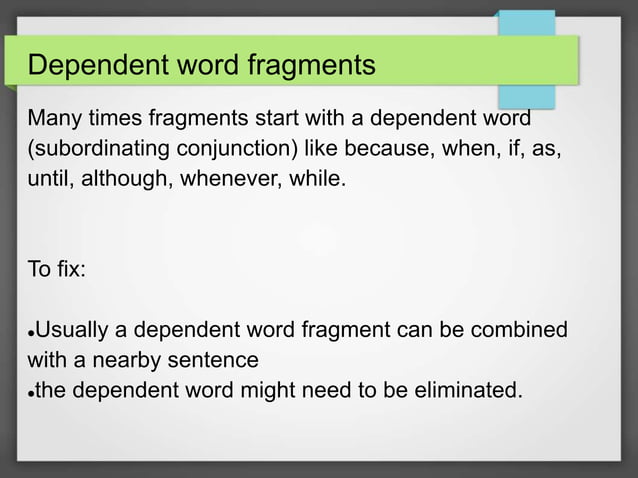 Dependent word fragments

Many times fragments start with a dependent word (subordinating conjunction) like because, when, if, as, until, although, whenever, while.

To fix:

•Usually a dependent word fragment can be combined with a nearby sentence
•the dependent word might need to be eliminated.